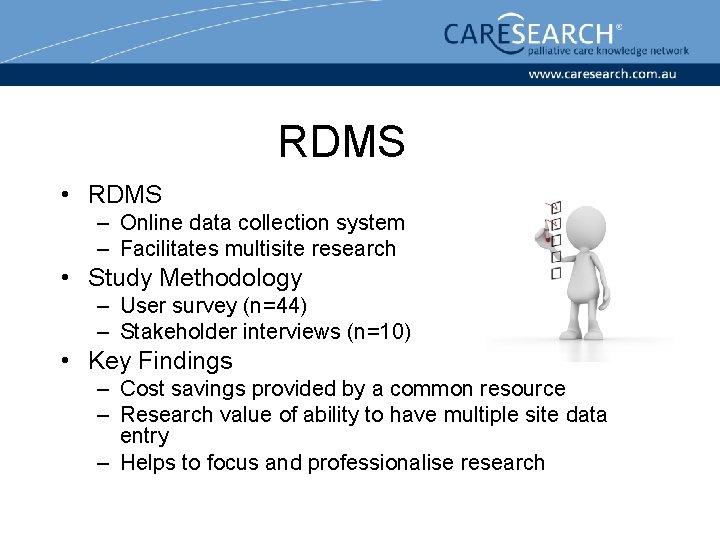 CARESEARCH®
palliative care knowledge network
www.caresearch.com.au

RDMS

• RDMS
– Online data collection system
– Facilitates multisite research
• Study Methodology
– User survey (n=44)
– Stakeholder interviews (n=10)
• Key Findings
– Cost savings provided by a common resource
– Research value of ability to have multiple site data entry
– Helps to focus and professionalise research